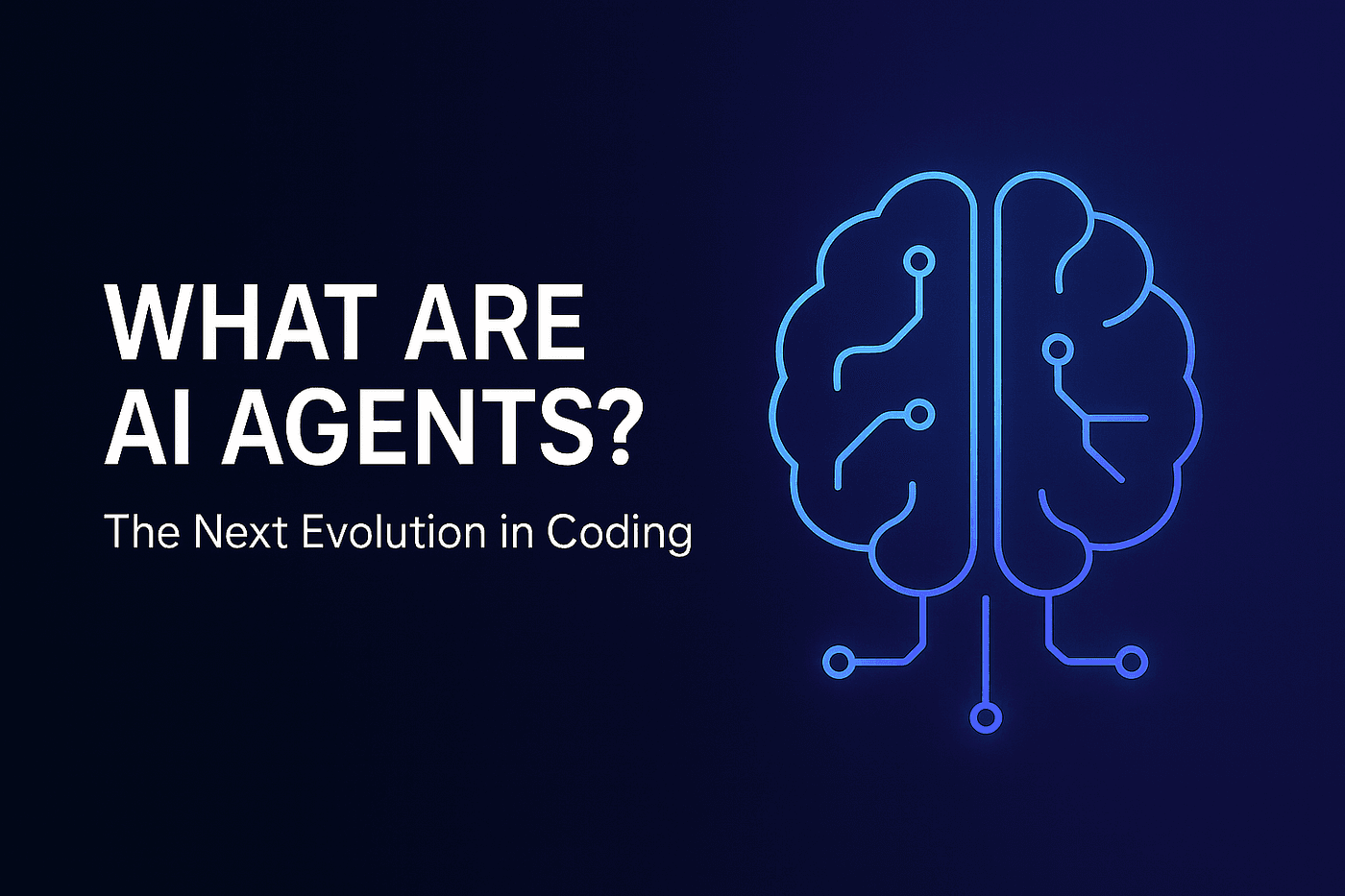 WHAT ARE AI AGENTS?

The Next Evolution in Coding